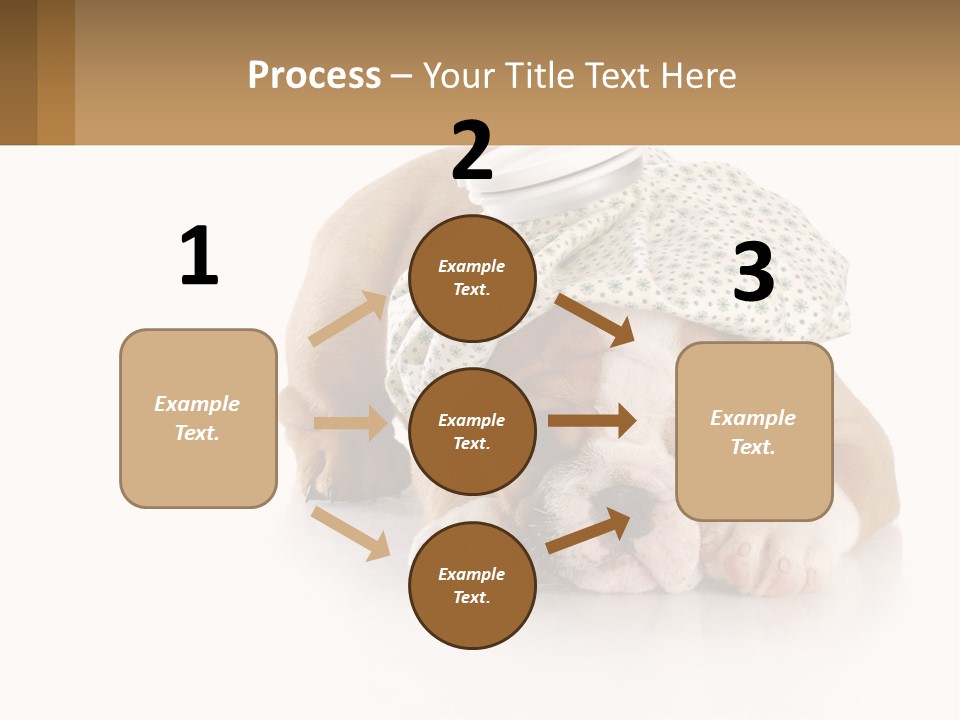 Process – Your Title Text Here

1

Example Text.

2

Example Text.

Example Text.

Example Text.

3

Example Text.